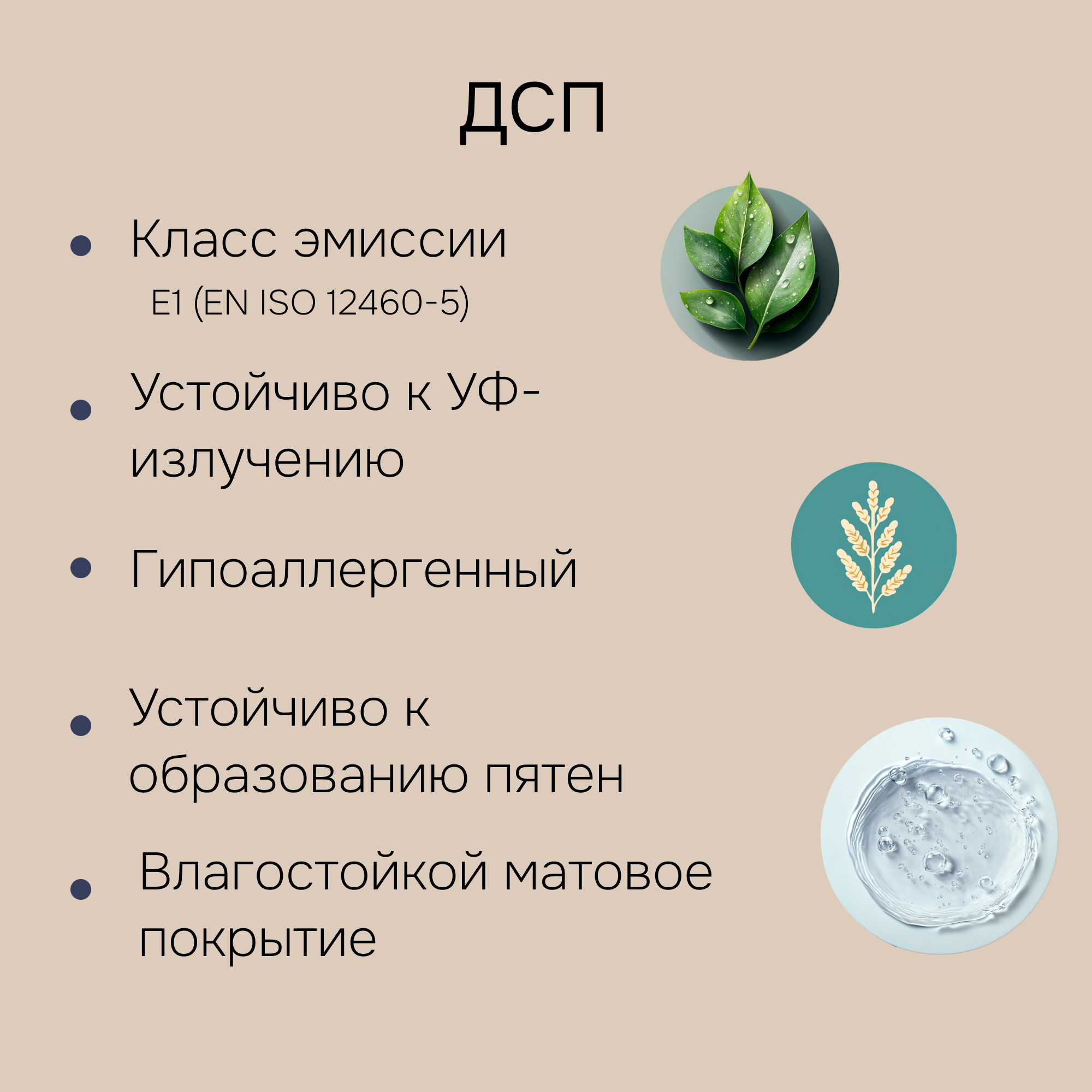 ДСП

• Класс эмиссии
E1 (EN ISO 12460-5)

• Устойчиво к УФ-излучению

• Гипоаллергенный

• Устойчиво к образованию пятен

• Влагостойкой матовое покрытие